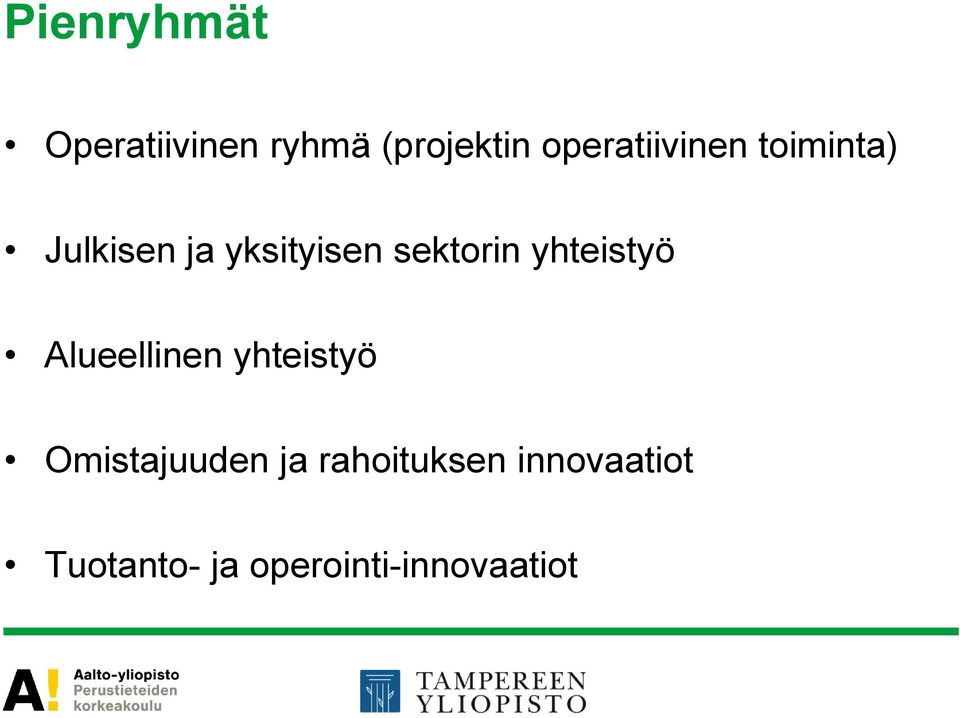 Pienryhmät

• Operatiivinen ryhmä (projektin operatiivinen toiminta)

• Julkisen ja yksityisen sektorin yhteistyö

• Alueellinen yhteistyö

• Omistajuuden ja rahoituksen innovaatiot

• Tuotanto- ja operointi-innovaatiot

A! Aalto-yliopisto Perustieteiden korkeakoulu

TAMPEREEN YLIOPISTO